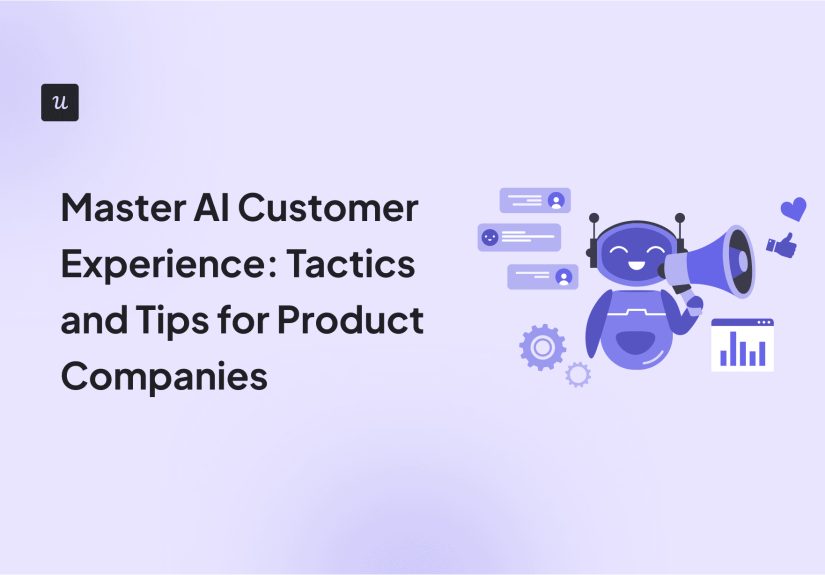 u

Master AI Customer Experience: Tactics and Tips for Product Companies